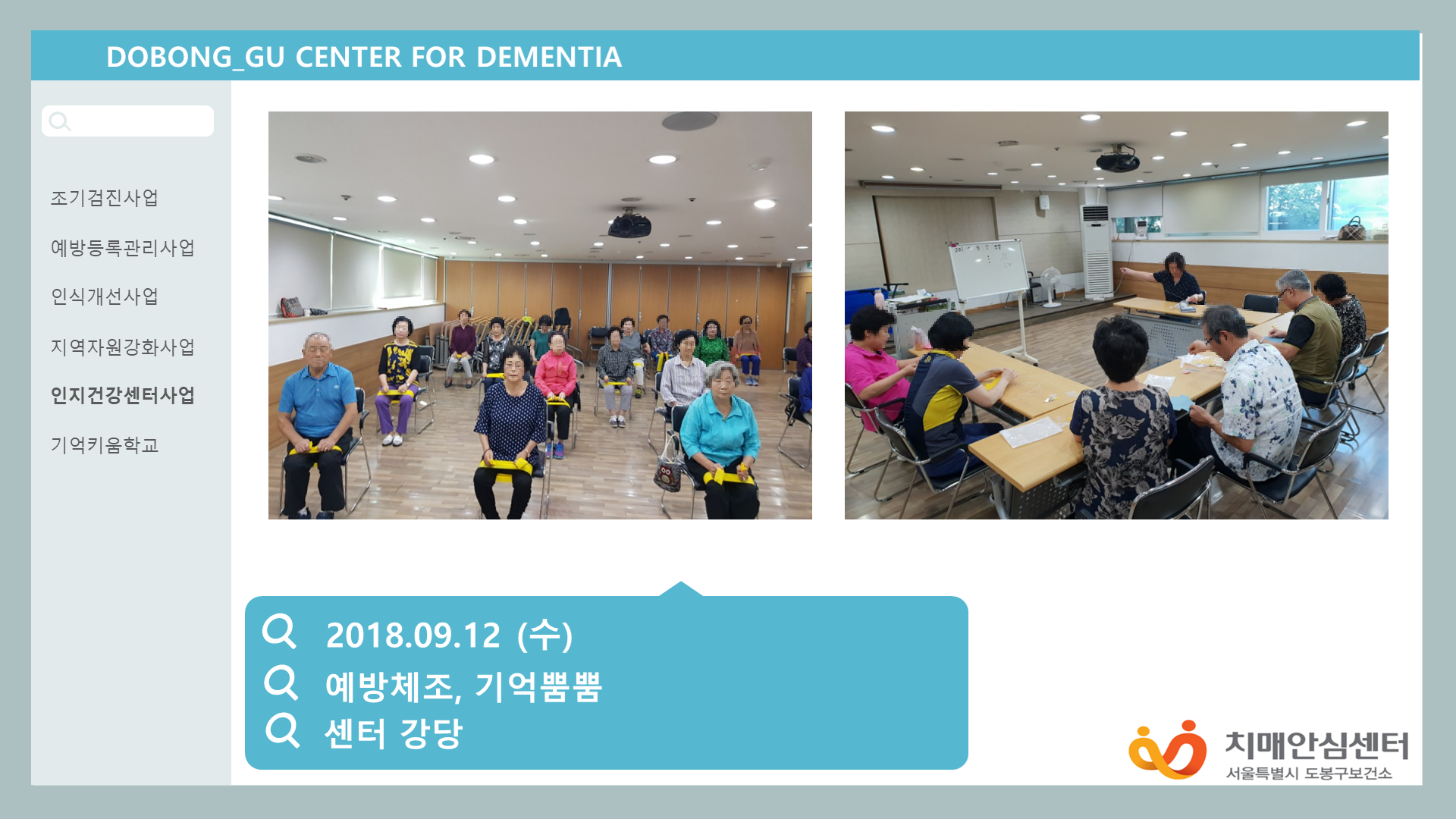 DOBONG_GU CENTER FOR DEMENTIA

조기검진사업

예방등록관리사업

인식개선사업

지역자원강화사업

인지건강센터사업

기억키움학교

2018.09.12 (수)
예방체조, 기억뿜뿜
센터 강당

치매안심센터
서울특별시 도봉구보건소